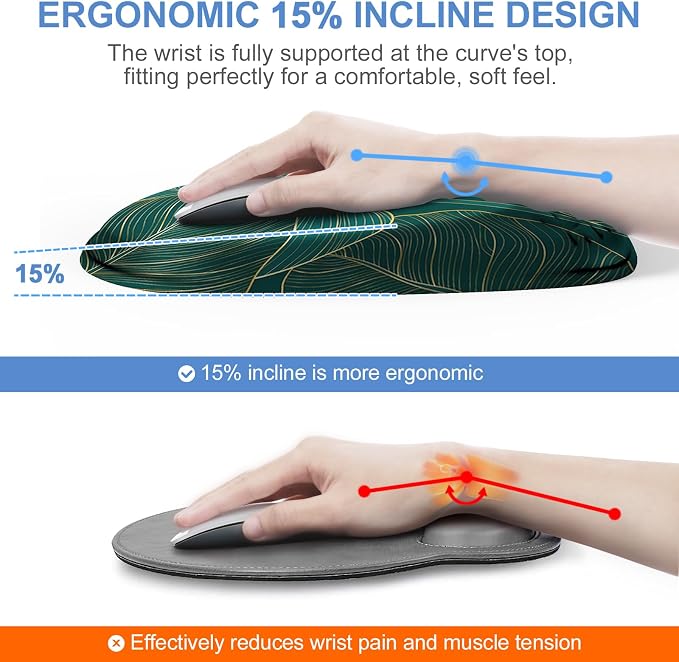 ERGONOMIC 15% INCLINE DESIGN

The wrist is fully supported at the curve's top, fitting perfectly for a comfortable, soft feel.

15%

15% incline is more ergonomic

Effectively reduces wrist pain and muscle tension